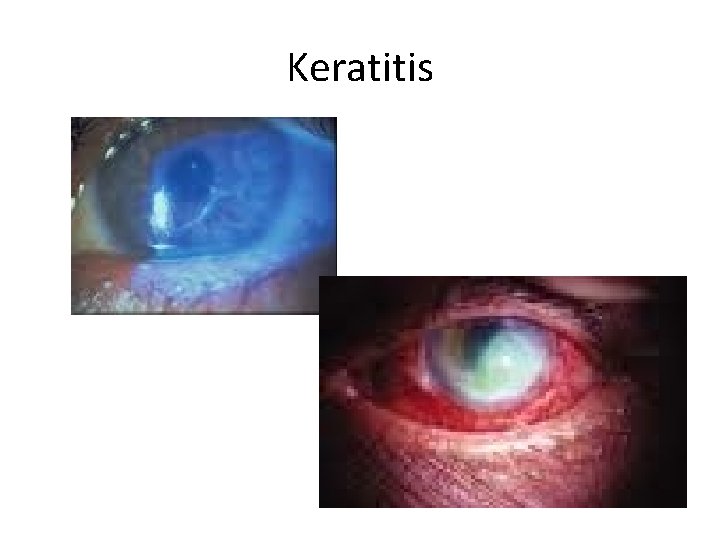 Keratitis